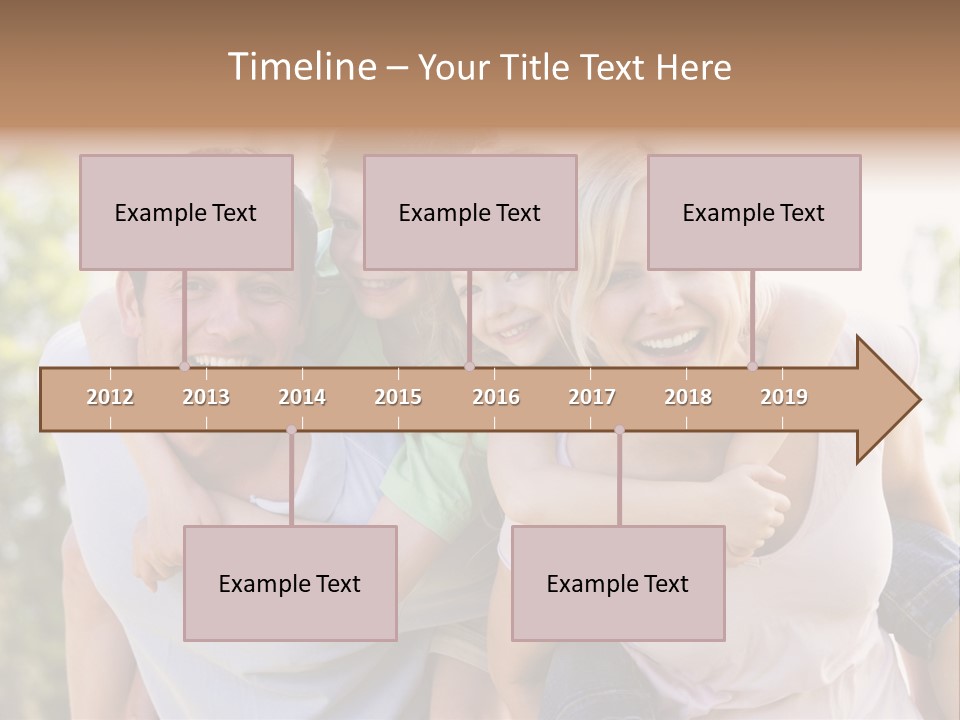 Timeline – Your Title Text Here

Example Text

Example Text

Example Text

2012 2013 2014 2015 2016 2017 2018 2019

Example Text

Example Text